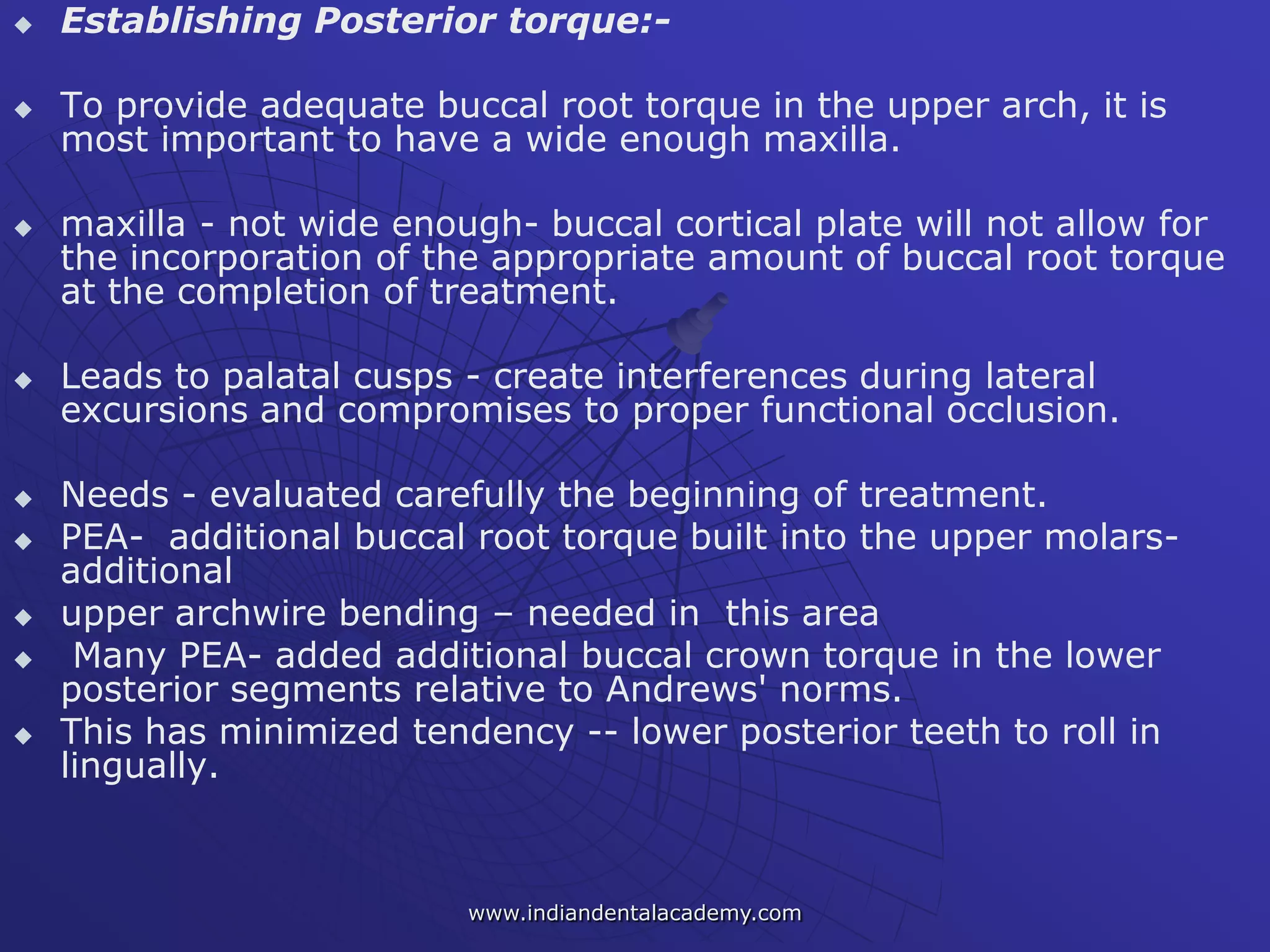 ◆ Establishing Posterior torque:-

◆ To provide adequate buccal root torque in the upper arch, it is most important to have a wide enough maxilla.

◆ maxilla - not wide enough- buccal cortical plate will not allow for the incorporation of the appropriate amount of buccal root torque at the completion of treatment.

◆ Leads to palatal cusps - create interferences during lateral excursions and compromises to proper functional occlusion.

◆ Needs - evaluated carefully the beginning of treatment.
◆ PEA- additional buccal root torque built into the upper molars- additional
◆ upper archwire bending – needed in this area
◆ Many PEA- added additional buccal crown torque in the lower posterior segments relative to Andrews' norms.
◆ This has minimized tendency -- lower posterior teeth to roll in lingually.

www.indiandentalacademy.com